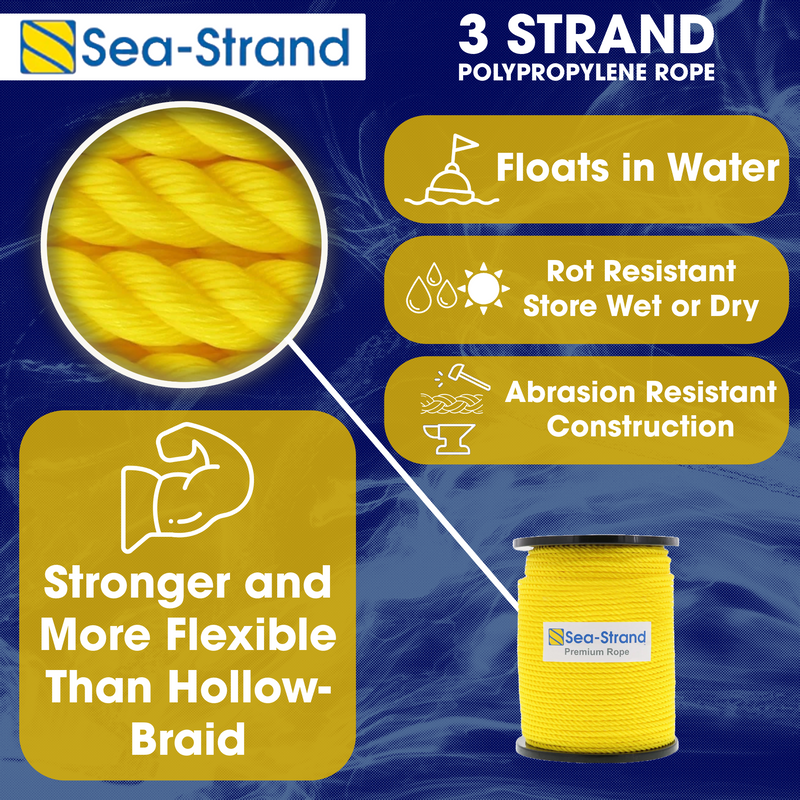 Sea-Strand

3 STRAND
POLYPROPYLENE ROPE

Floats in Water

Rot Resistant
Store Wet or Dry

Abrasion Resistant
Construction

Stronger and More Flexible Than Hollow-Braid

Sea-Strand
Premium Rope